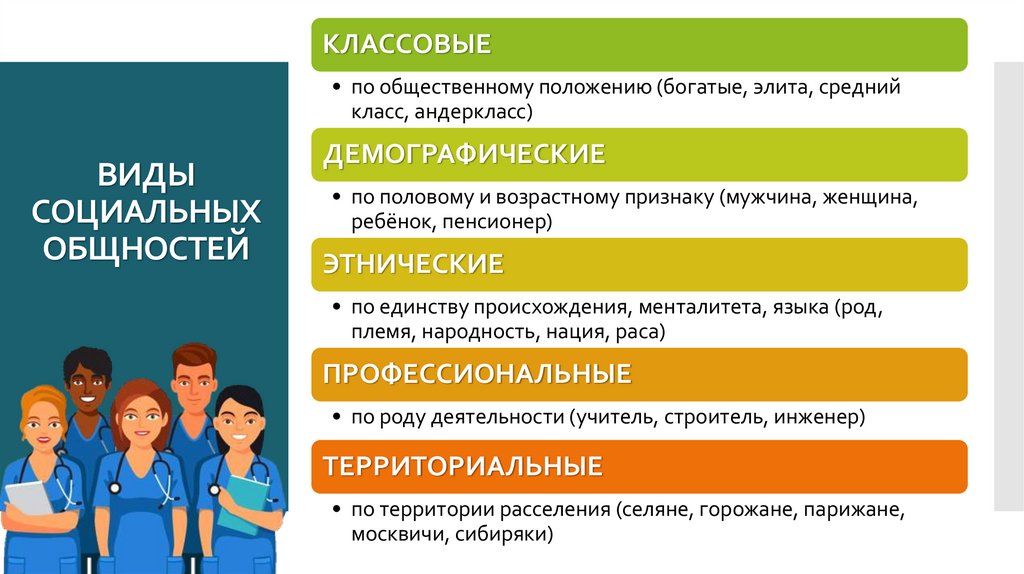 ВИДЫ СОЦИАЛЬНЫХ ОБЩНОСТЕЙ

КЛАССОВЫЕ

• по общественному положению (богатые, элита, средний класс, андеркласс)

ДЕМОГРАФИЧЕСКИЕ

• по половому и возрастному признаку (мужчина, женщина, ребёнок, пенсионер)

ЭТНИЧЕСКИЕ

• по единству происхождения, менталитета, языка (род, племя, народность, нация, раса)

ПРОФЕССИОНАЛЬНЫЕ

• по роду деятельности (учитель, строитель, инженер)

ТЕРРИТОРИАЛЬНЫЕ

• по территории расселения (селяне, горожане, парижане, москвичи, сибиряки)